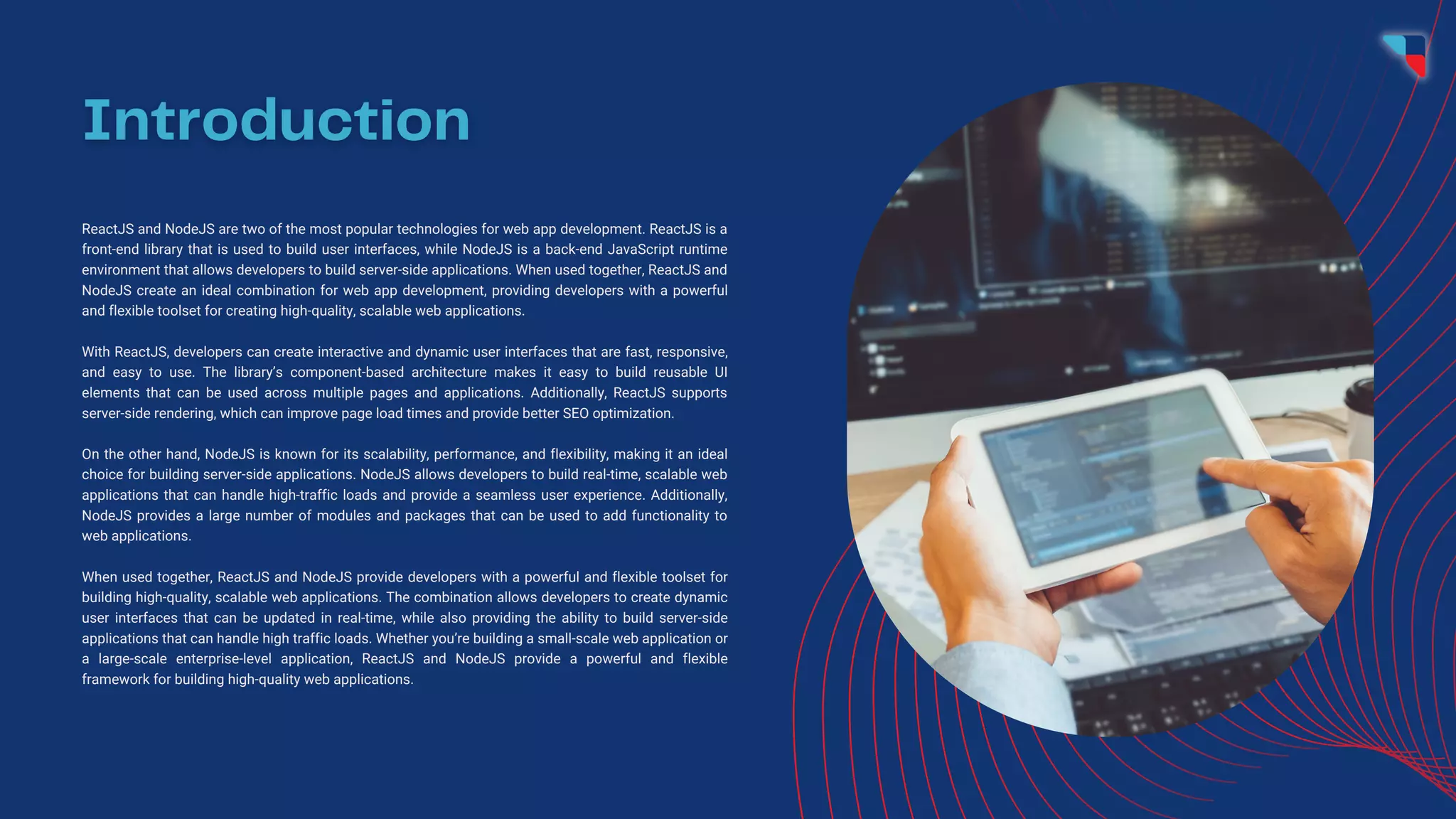 Introduction

ReactJS and NodeJS are two of the most popular technologies for web app development. ReactJS is a front-end library that is used to build user interfaces, while NodeJS is a back-end JavaScript runtime environment that allows developers to build server-side applications. When used together, ReactJS and NodeJS create an ideal combination for web app development, providing developers with a powerful and flexible toolset for creating high-quality, scalable web applications.

With ReactJS, developers can create interactive and dynamic user interfaces that are fast, responsive, and easy to use. The library's component-based architecture makes it easy to build reusable UI elements that can be used across multiple pages and applications. Additionally, ReactJS supports server-side rendering, which can improve page load times and provide better SEO optimization.

On the other hand, NodeJS is known for its scalability, performance, and flexibility, making it an ideal choice for building server-side applications. NodeJS allows developers to build real-time, scalable web applications that can handle high-traffic loads and provide a seamless user experience. Additionally, NodeJS provides a large number of modules and packages that can be used to add functionality to web applications.

When used together, ReactJS and NodeJS provide developers with a powerful and flexible toolset for building high-quality, scalable web applications. The combination allows developers to create dynamic user interfaces that can be updated in real-time, while also providing the ability to build server-side applications that can handle high traffic loads. Whether you're building a small-scale web application or a large-scale enterprise-level application, ReactJS and NodeJS provide a powerful and flexible framework for building high-quality web applications.